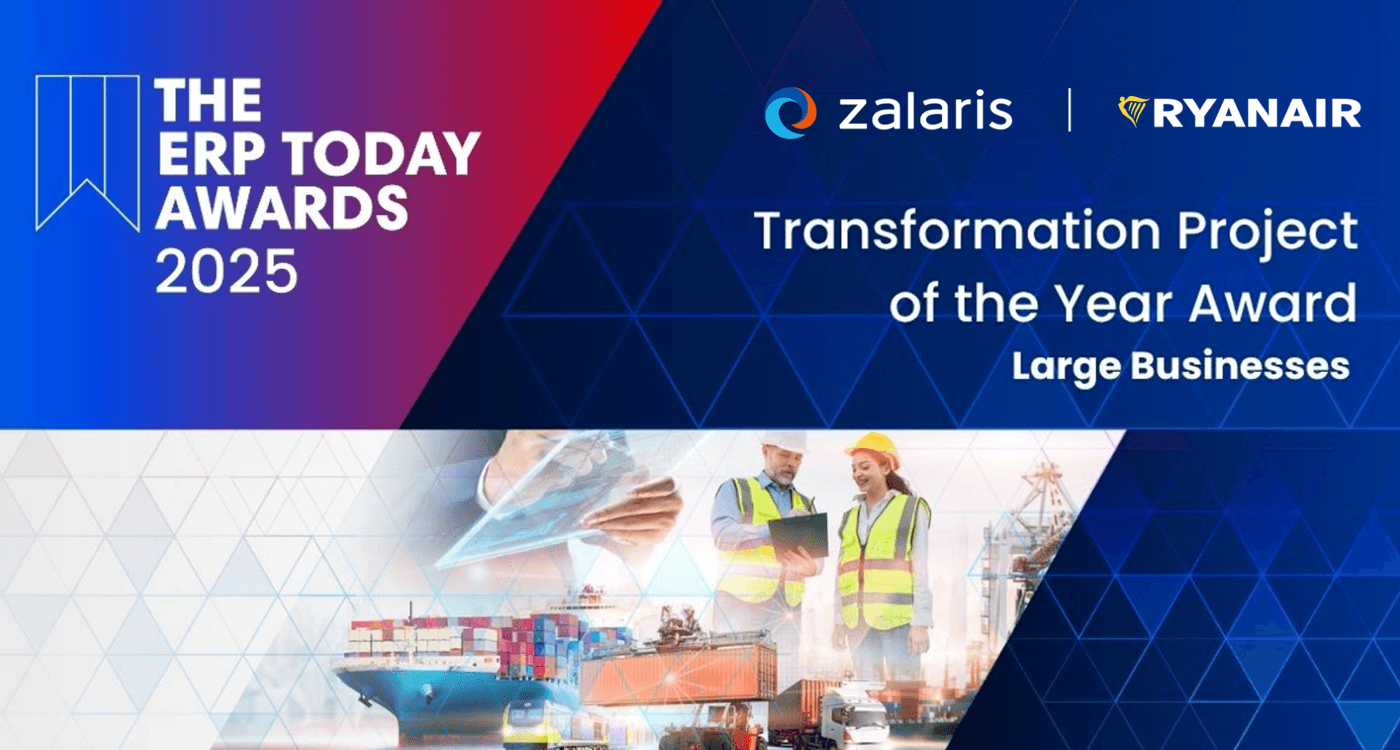 THE ERP TODAY AWARDS 2025

zalaris | RYANAIR

Transformation Project of the Year Award

Large Businesses